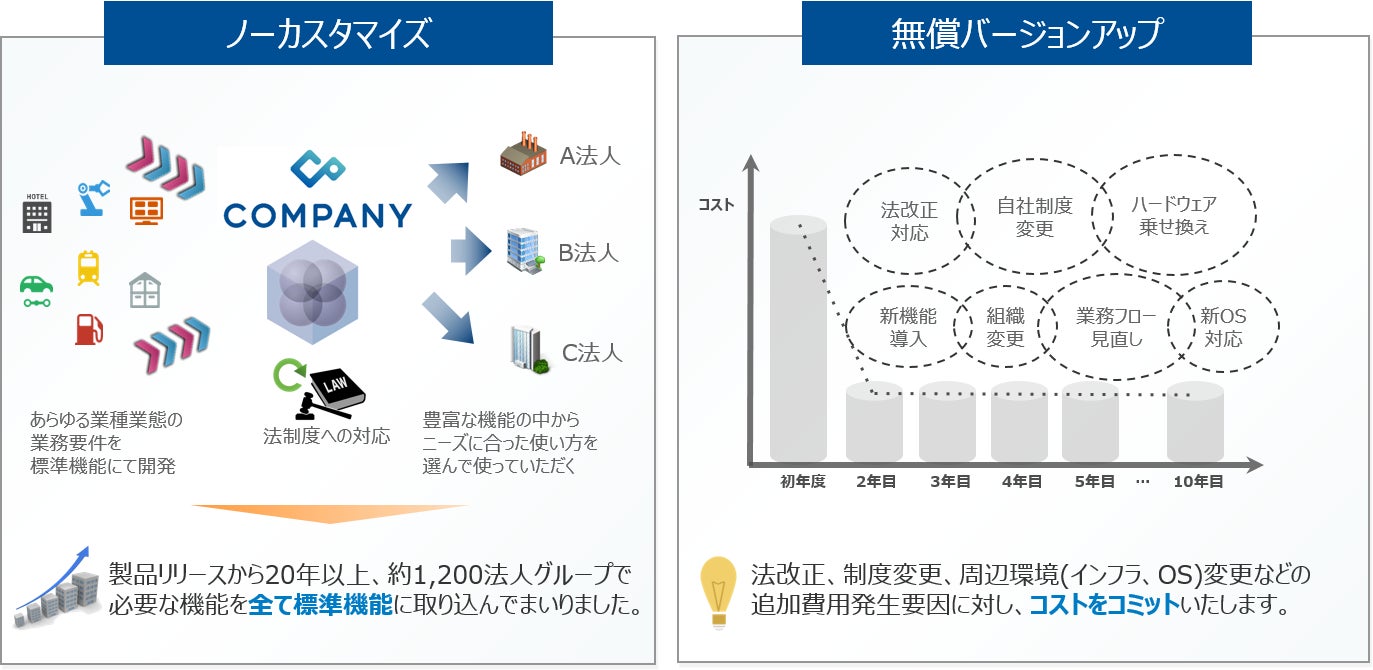 ノーカスタマイズ

HOTEL

COMPANY

LAW

法制度への対応

A法人

B法人

C法人

あらゆる業種業態の業務要件を標準機能にて開発

豊富な機能の中からニーズに合った使い方を選んで使っていただく

製品リリースから20年以上、約1,200法人グループで必要な機能を全て標準機能に取り込んでまいりました。

無償バージョンアップ

コスト

法改正対応

自社制度変更

ハードウェア乗せ換え

新機能導入

組織変更

業務フロー見直し

新OS対応

初年度

2年目

3年目

4年目

5年目

…

10年目

法改正、制度変更、周辺環境(インフラ、OS)変更などの追加費用発生要因に対し、コストをコミットいたします。